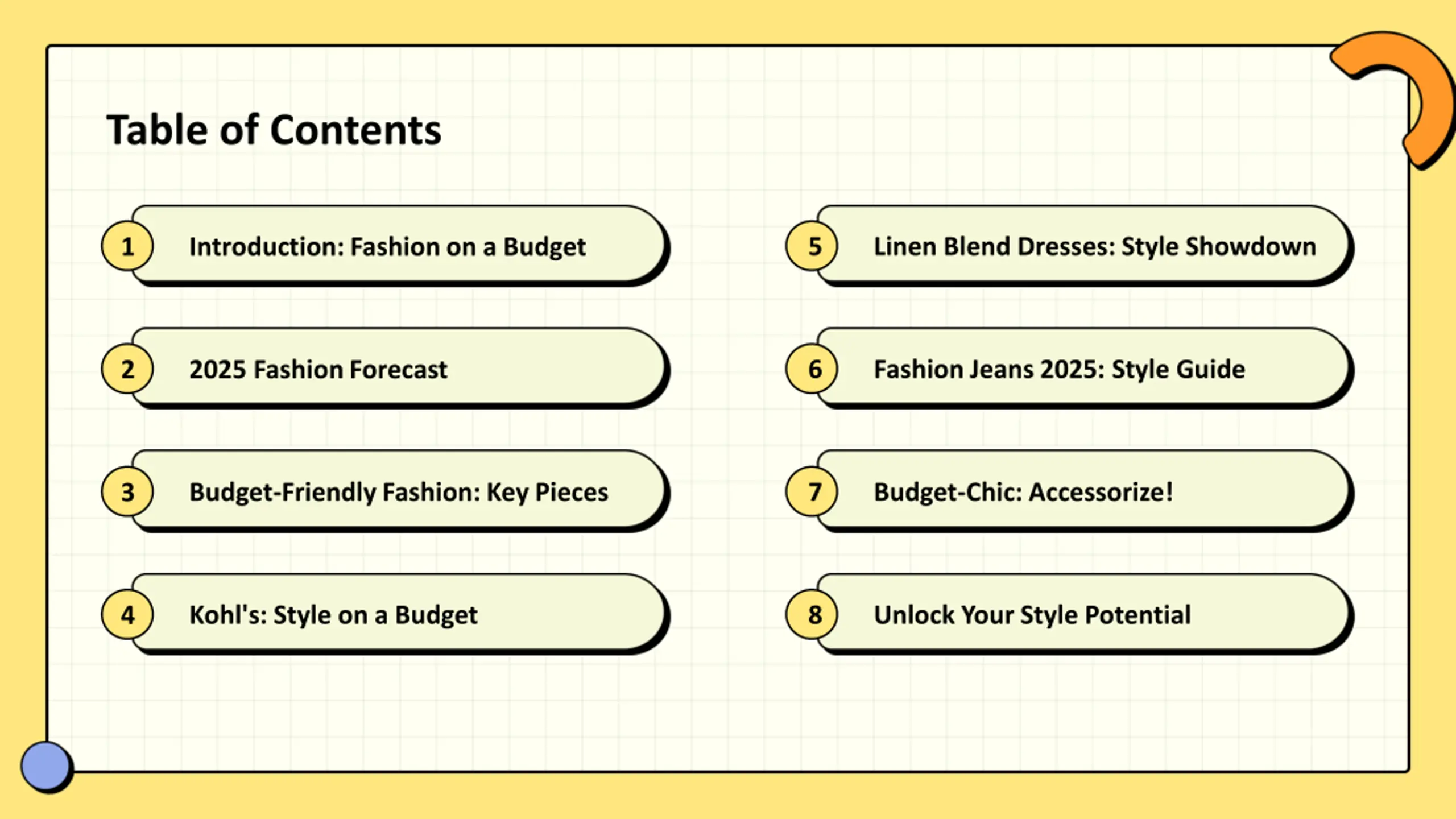 Table of Contents

1 Introduction: Fashion on a Budget

2 2025 Fashion Forecast

3 Budget-Friendly Fashion: Key Pieces

4 Kohl's: Style on a Budget

5 Linen Blend Dresses: Style Showdown

6 Fashion Jeans 2025: Style Guide

7 Budget-Chic: Accessorize!

8 Unlock Your Style Potential